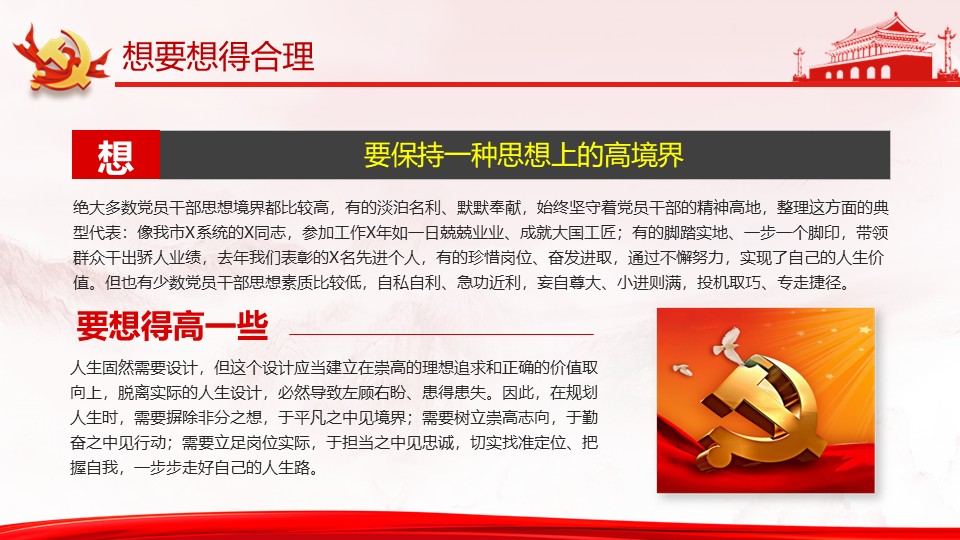 想要想得合理

想

要保持一种思想上的高境界

绝大多数党员干部思想境界都比较高，有的淡泊名利、默默奉献，始终坚守着党员干部的精神高地，整理这方面的典型代表：像我市X系统的X同志，参加工作X年如一日兢兢业业、成就大国工匠；有的脚踏实地、一步一个脚印，带领群众干出骄人业绩，去年我们表彰的X名先进个人，有的珍惜岗位、奋发进取，通过不懈努力，实现了自己的人生价值。但也有少数党员干部思想素质比较低，自私自利、急功近利，妄自尊大、小进则满，投机取巧、专走捷径。

要想得高一些

人生固然需要设计，但这个设计应当建立在崇高的理想追求和正确的价值取向上，脱离实际的人生设计，必然导致左顾右盼、患得患失。因此，在规划人生时，需要摒除非分之想，于平凡之中见境界；需要树立崇高志向，于勤奋之中见行动；需要立足岗位实际，于担当之中见忠诚，切实找准定位、把握自我，一步步走好自己的人生路。